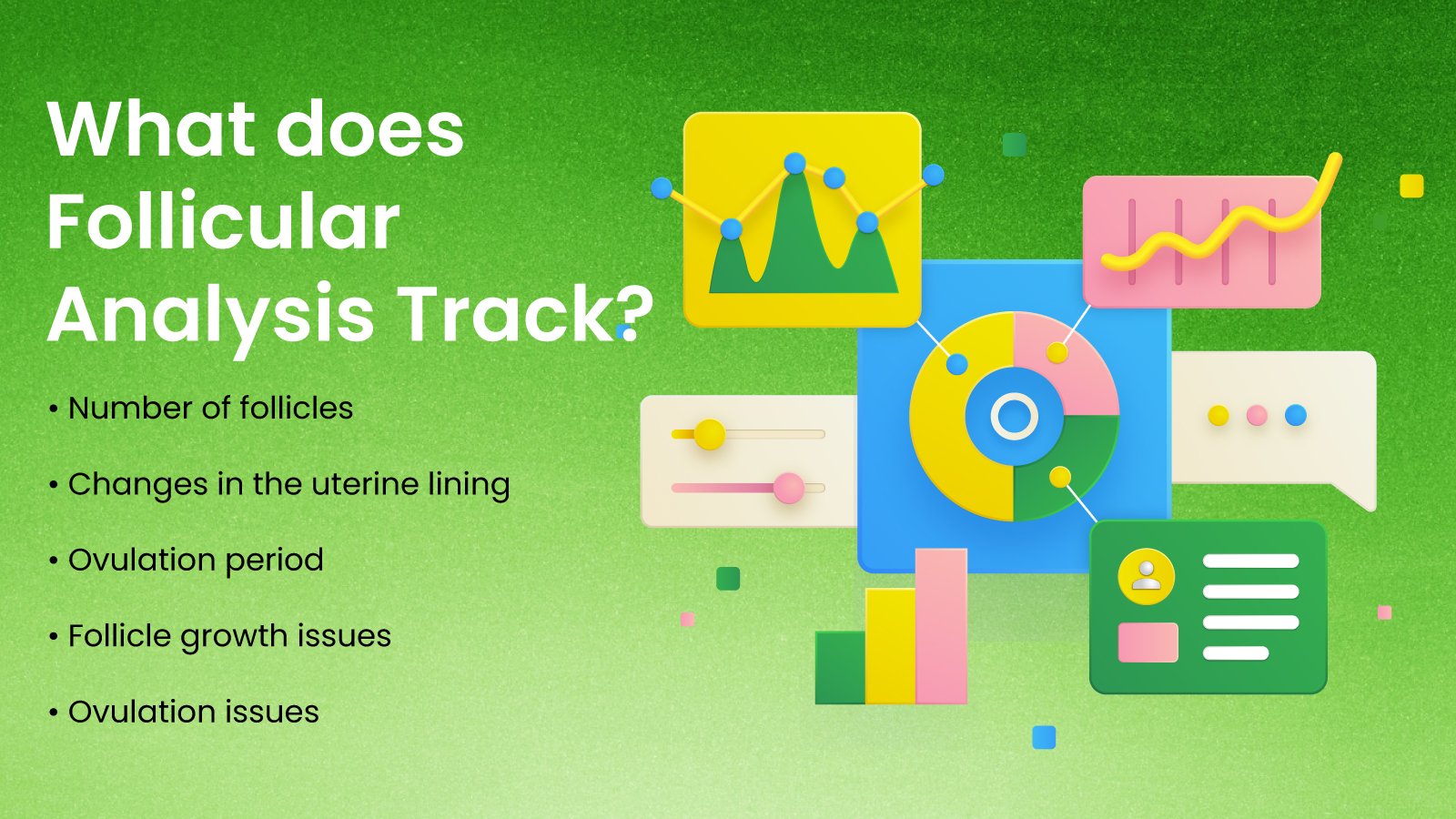 What does Follicular Analysis Track?

• Number of follicles

• Changes in the uterine lining

• Ovulation period

• Follicle growth issues

• Ovulation issues